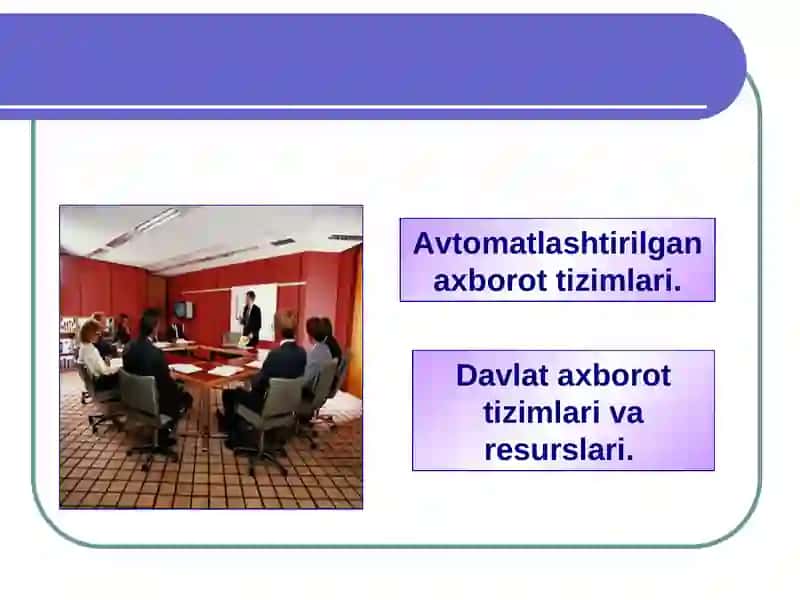 Avtomatlashtirilgan axborot tizimlari.

Davlat axborot tizimlari va resurslari.